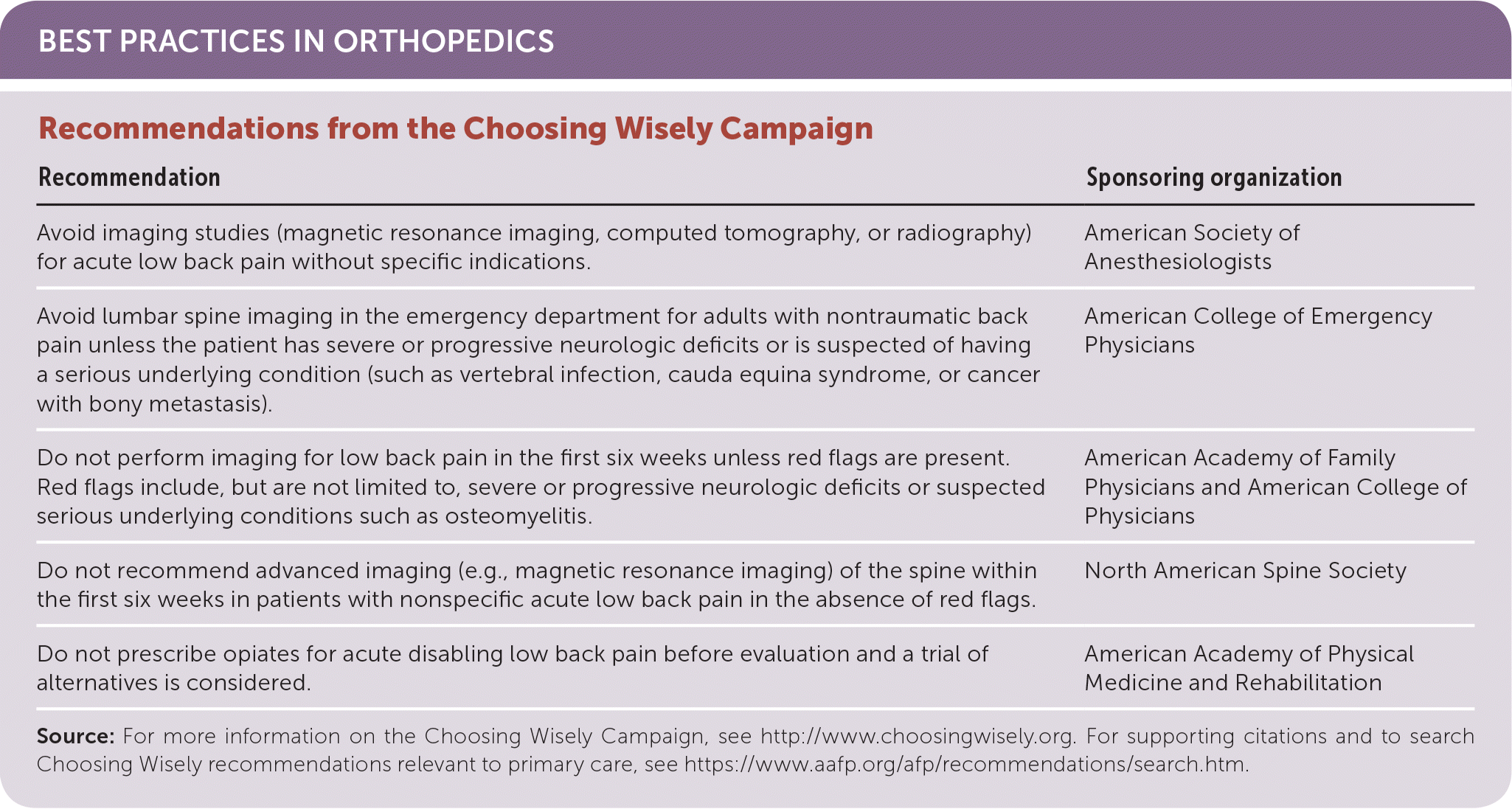 BEST PRACTICES IN ORTHOPEDICS

Recommendations from the Choosing Wisely Campaign

| Recommendation | Sponsoring organization |
|---|---|
| Avoid imaging studies (magnetic resonance imaging, computed tomography, or radiography) for acute low back pain without specific indications. | American Society of Anesthesiologists |
| Avoid lumbar spine imaging in the emergency department for adults with nontraumatic back pain unless the patient has severe or progressive neurologic deficits or is suspected of having a serious underlying condition (such as vertebral infection, cauda equina syndrome, or cancer with bony metastasis). | American College of Emergency Physicians |
| Do not perform imaging for low back pain in the first six weeks unless red flags are present. Red flags include, but are not limited to, severe or progressive neurologic deficits or suspected serious underlying conditions such as osteomyelitis. | American Academy of Family Physicians and American College of Physicians |
| Do not recommend advanced imaging (e.g., magnetic resonance imaging) of the spine within the first six weeks in patients with nonspecific acute low back pain in the absence of red flags. | North American Spine Society |
| Do not prescribe opiates for acute disabling low back pain before evaluation and a trial of alternatives is considered. | American Academy of Physical Medicine and Rehabilitation |

Source: For more information on the Choosing Wisely Campaign, see http://www.choosingwisely.org. For supporting citations and to search Choosing Wisely recommendations relevant to primary care, see https://www.aafp.org/afp/recommendations/search.htm.